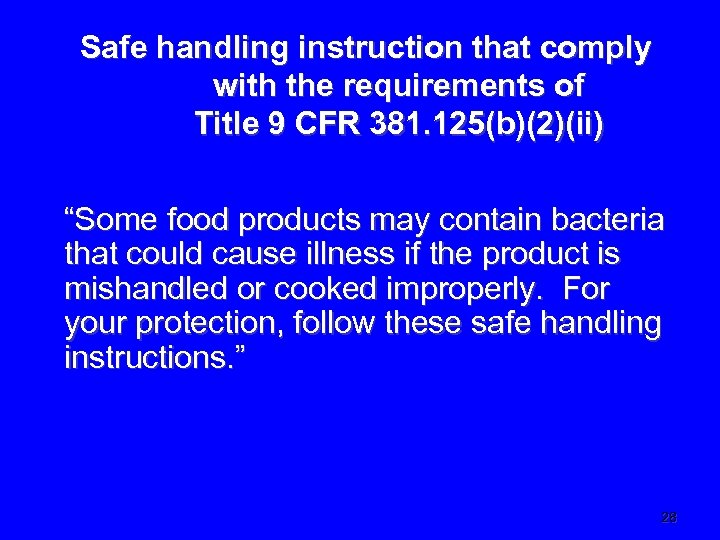 Safe handling instruction that comply with the requirements of Title 9 CFR 381.125(b)(2)(ii)

“Some food products may contain bacteria that could cause illness if the product is mishandled or cooked improperly. For your protection, follow these safe handling instructions.”

28